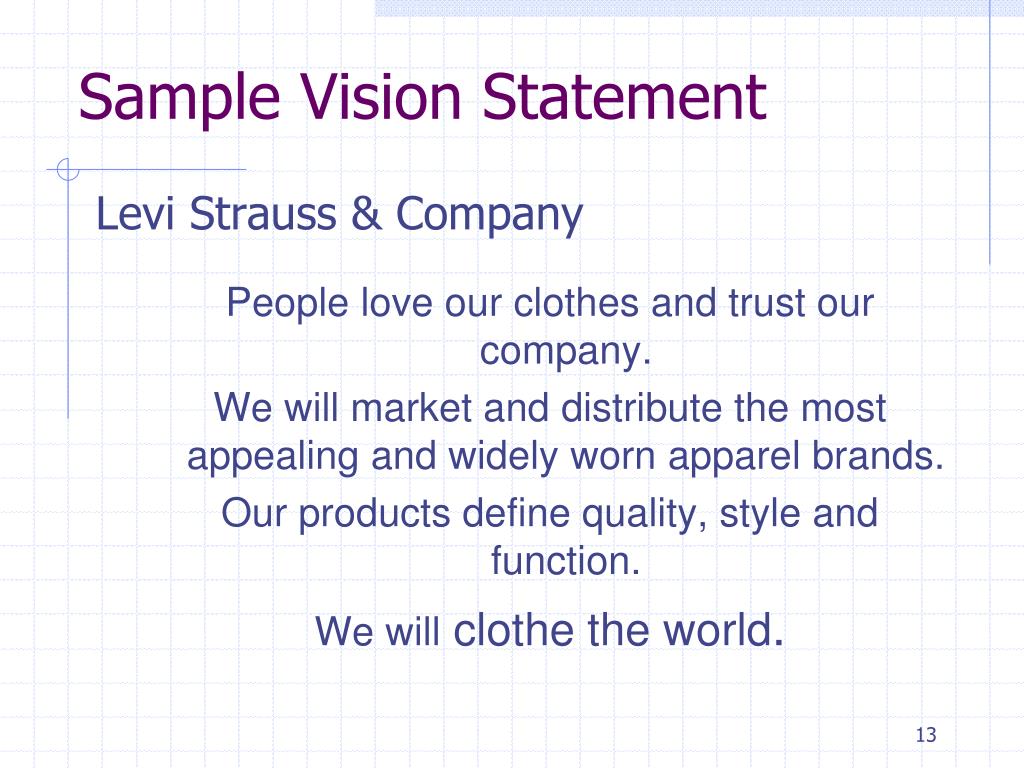 Sample Vision Statement

Levi Strauss & Company

People love our clothes and trust our company.

We will market and distribute the most appealing and widely worn apparel brands.

Our products define quality, style and function.

We will clothe the world.

13